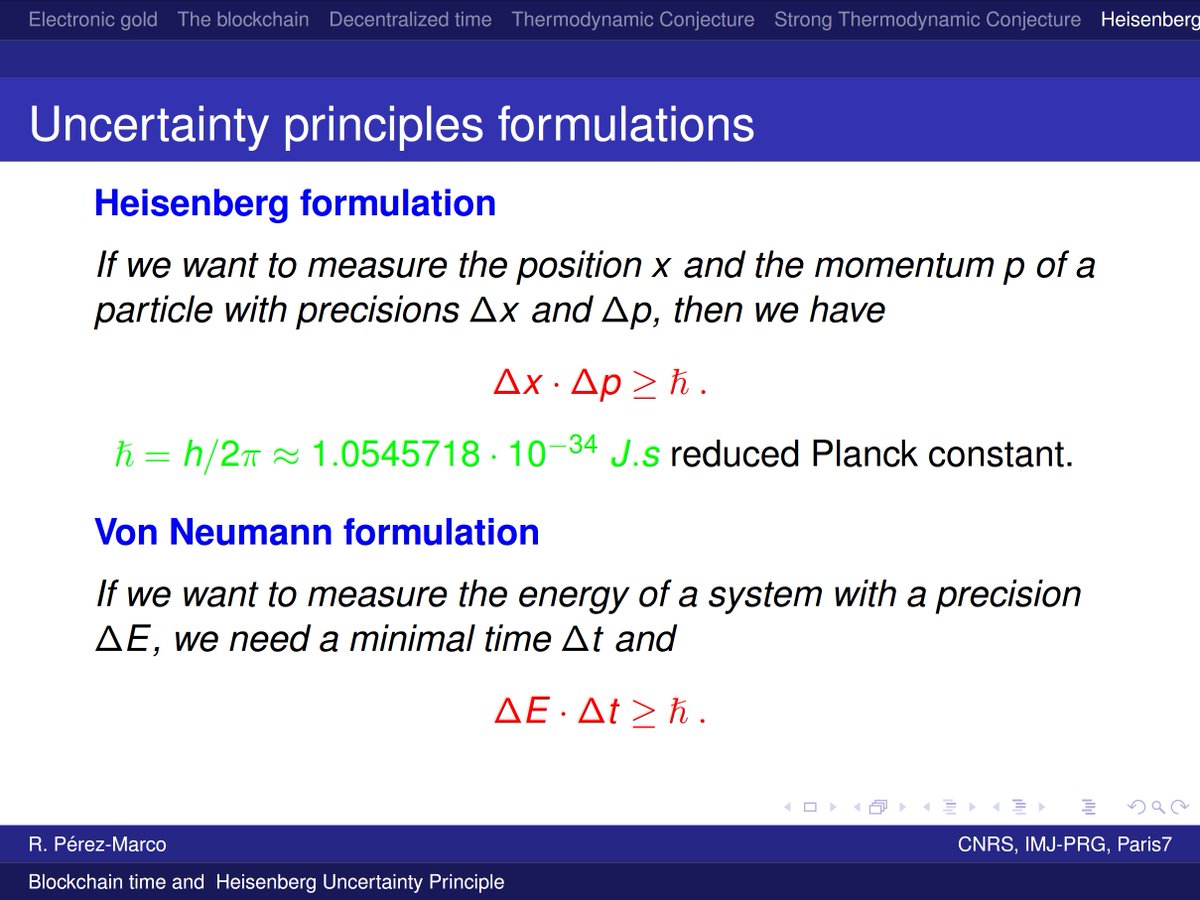 Electronic gold The blockchain Decentralized time Thermodynamic Conjecture Strong Thermodynamic Conjecture Heisenberg

Uncertainty principles formulations

Heisenberg formulation

If we want to measure the position $x$ and the momentum $p$ of a particle with precisions $\Delta x$ and $\Delta p$, then we have

$\Delta x \cdot \Delta p \geq \hbar$ .

$\hbar = h/2\pi \approx 1.0545718 \cdot 10^{-34}$ $J.s$ reduced Planck constant.

Von Neumann formulation

If we want to measure the energy of a system with a precision $\Delta E$, we need a minimal time $\Delta t$ and

$\Delta E \cdot \Delta t \geq \hbar$ .

R. Pérez-Marco

CNRS, IMJ-PRG, Paris7

Blockchain time and Heisenberg Uncertainty Principle